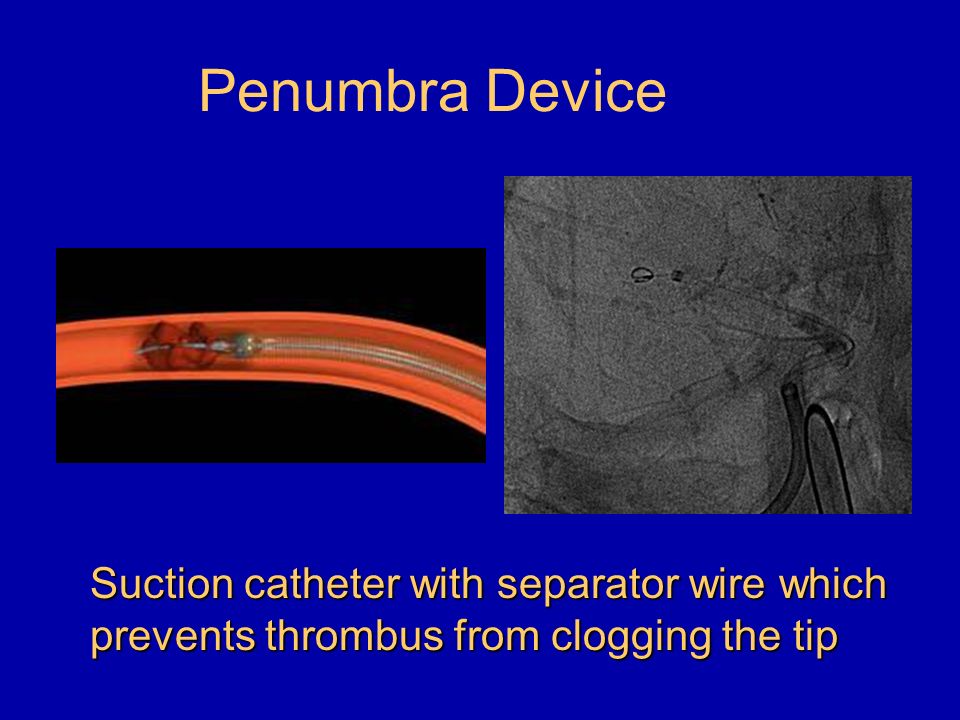 Penumbra Device

Suction catheter with separator wire which prevents thrombus from clogging the tip